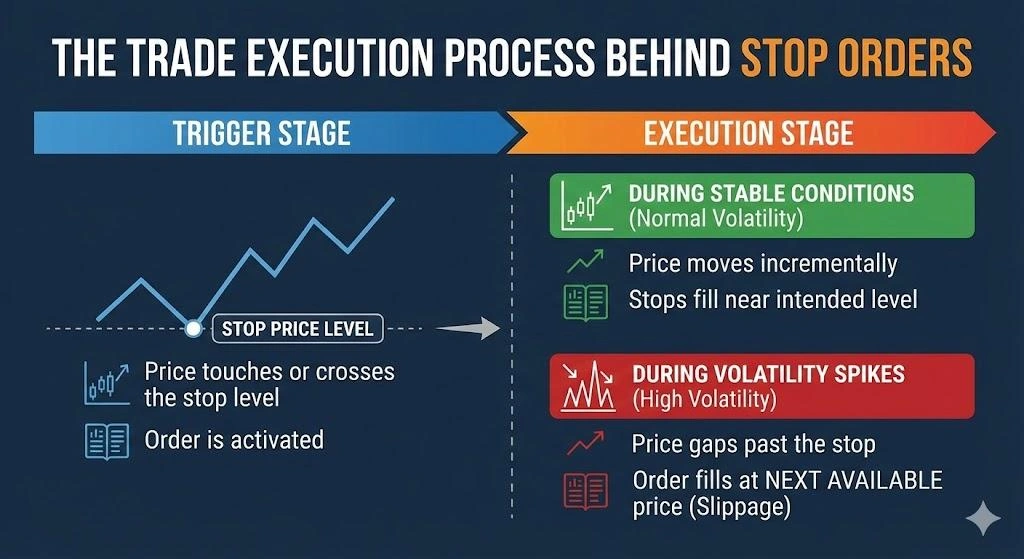 THE TRADE EXECUTION PROCESS BEHIND STOP ORDERS

TRIGGER STAGE

STOP PRICE LEVEL

Price touches or crosses the stop level

Order is activated

EXECUTION STAGE

DURING STABLE CONDITIONS
(Normal Volatility)

Price moves incrementally

Stops fill near intended level

DURING VOLATILITY SPIKES
(High Volatility)

Price gaps past the stop

Order fills at NEXT AVAILABLE price (Slippage)